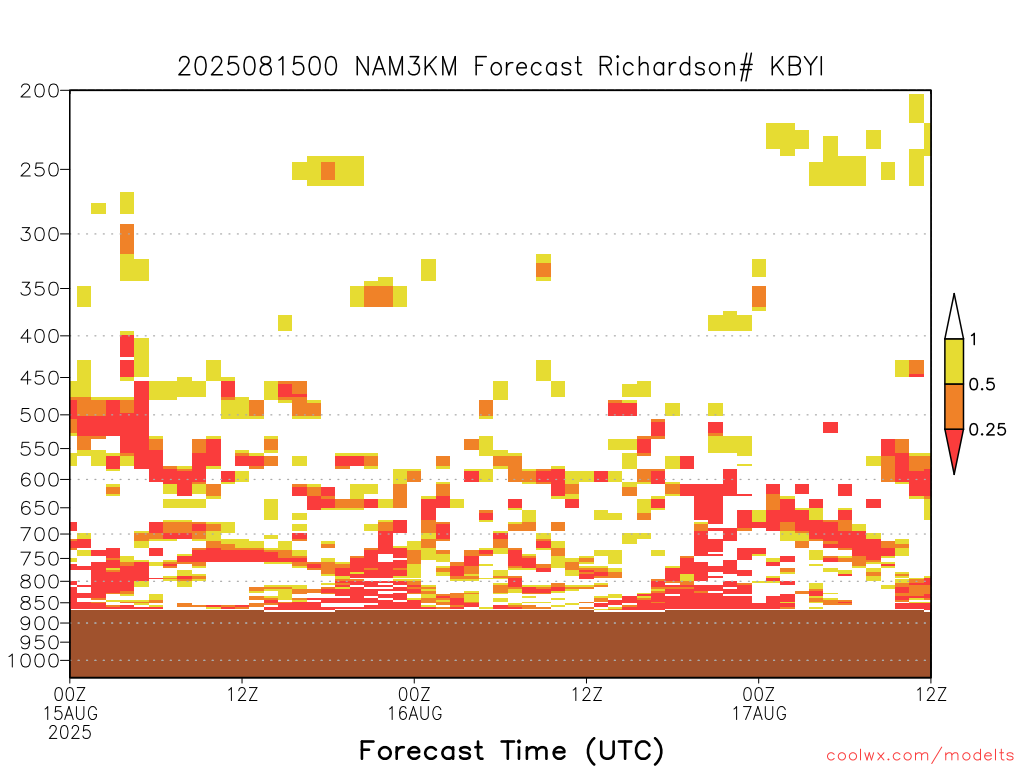 2025081500 NAM3KM Forecast Richardson# KBYI

200
250
300
350
400
450
500
550
600
650
700
750
800
850
900
950
1000

1
0.5
0.25

00Z 15AUG 2025
12Z
00Z 16AUG
12Z
00Z 17AUG
12Z

Forecast Time (UTC)

coolwx.com/modelts